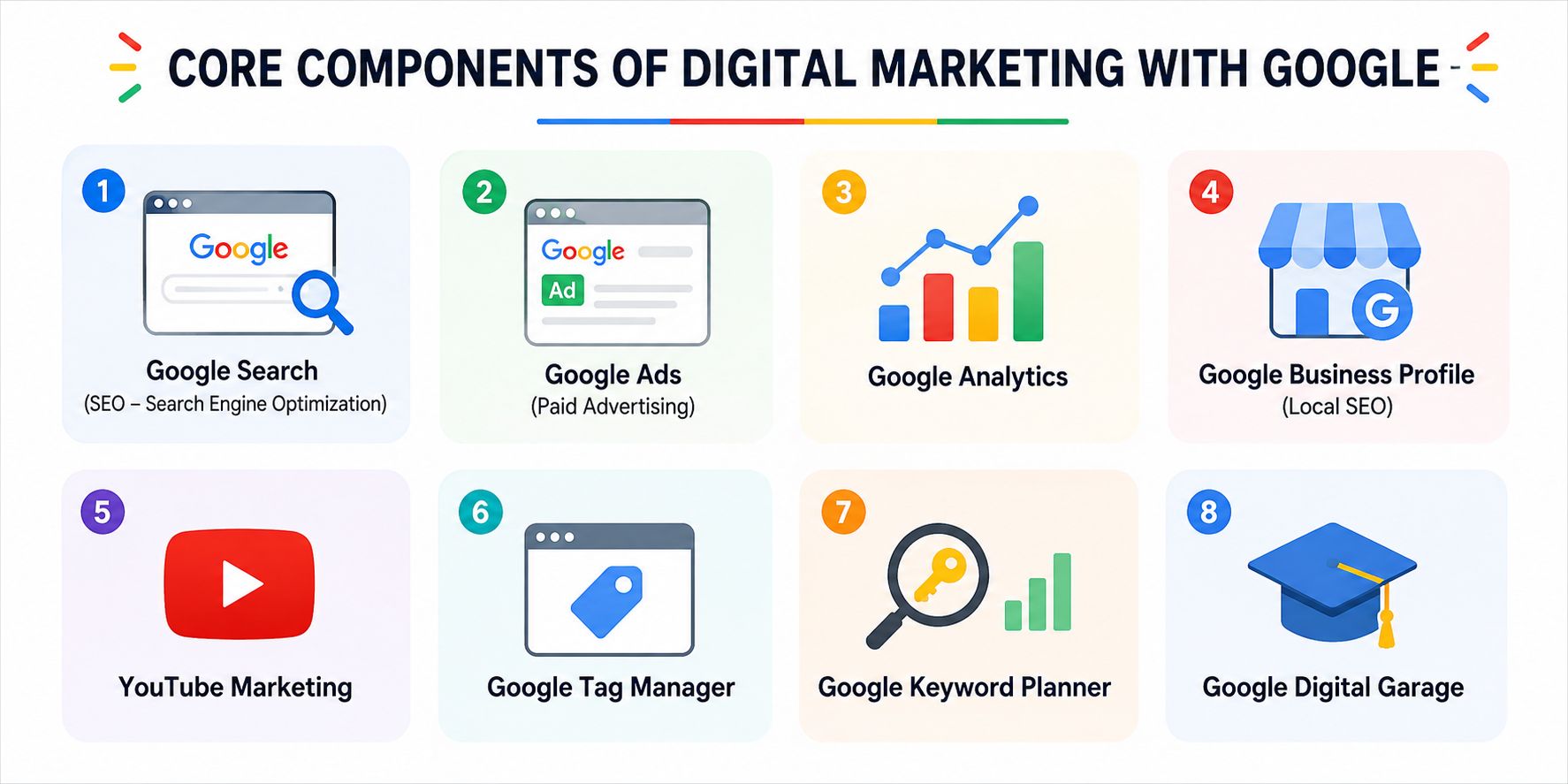 CORE COMPONENTS OF DIGITAL MARKETING WITH GOOGLE

1
Google
Google Search
(SEO – Search Engine Optimization)

2
Google
Ad
Google Ads
(Paid Advertising)

3
Google Analytics

4
G
Google Business Profile
(Local SEO)

5
YouTube Marketing

6
Google Tag Manager

7
Google Keyword Planner

8
Google Digital Garage